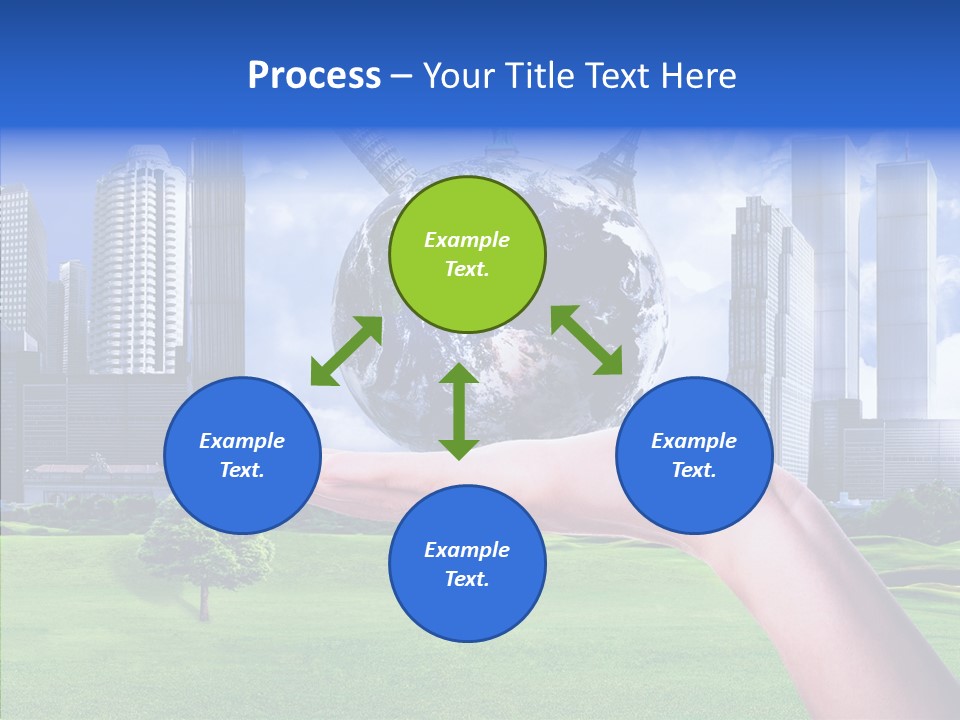 Process – Your Title Text Here

Example Text.

Example Text.

Example Text.

Example Text.